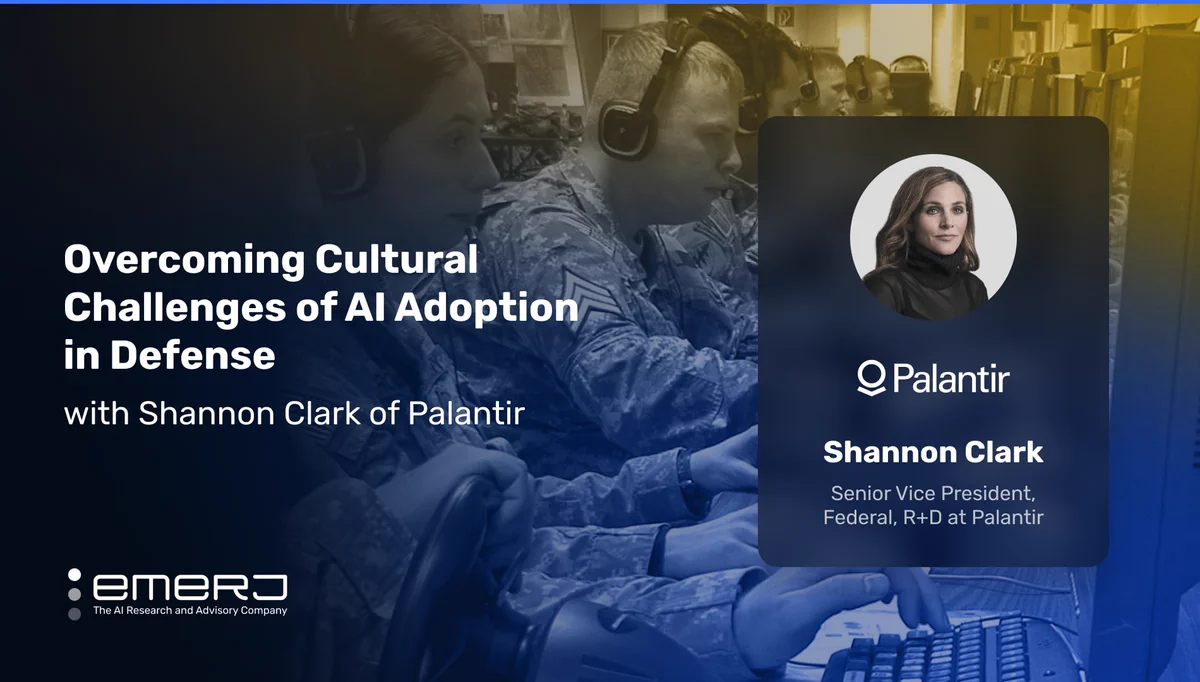 Overcoming Cultural Challenges of AI Adoption in Defense

with Shannon Clark of Palantir

emerj
The AI Research and Advisory Company

Palantir

Shannon Clark

Senior Vice President, Federal, R+D at Palantir